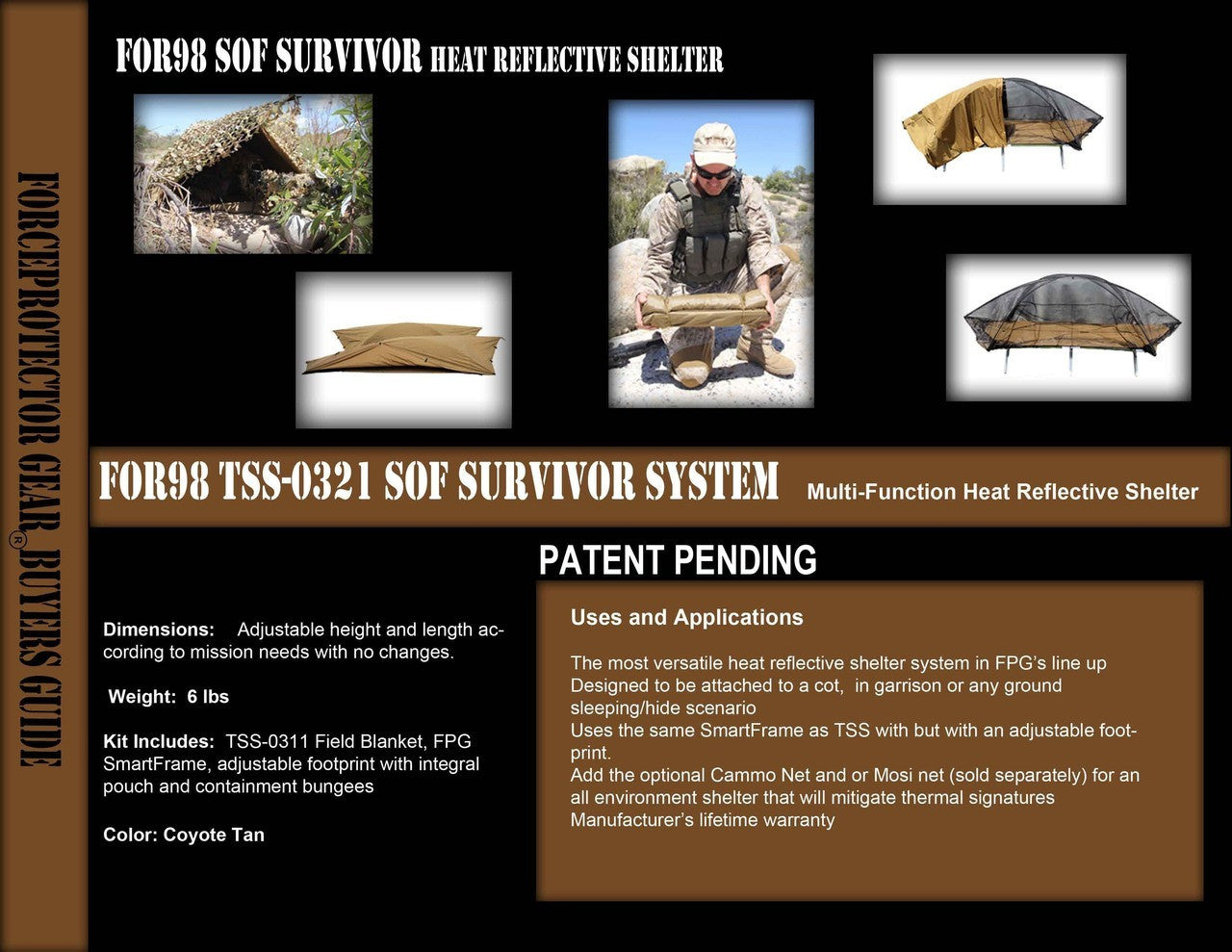 FORCEPROTECTOR GEAR® BUYERS GUIDE

FOR98 SOF SURVIVOR HEAT REFLECTIVE SHELTER

FOR98 TSS-0321 SOF SURVIVOR SYSTEM Multi-Function Heat Reflective Shelter

PATENT PENDING

Dimensions: Adjustable height and length according to mission needs with no changes.

Weight: 6 lbs

Kit Includes: TSS-0311 Field Blanket, FPG SmartFrame, adjustable footprint with integral pouch and containment bungees

Color: Coyote Tan

Uses and Applications

The most versatile heat reflective shelter system in FPG's line up
Designed to be attached to a cot, in garrison or any ground sleeping/hide scenario
Uses the same SmartFrame as TSS with but with an adjustable footprint.
Add the optional Cammo Net and or Mosi net (sold separately) for an all environment shelter that will mitigate thermal signatures
Manufacturer's lifetime warranty